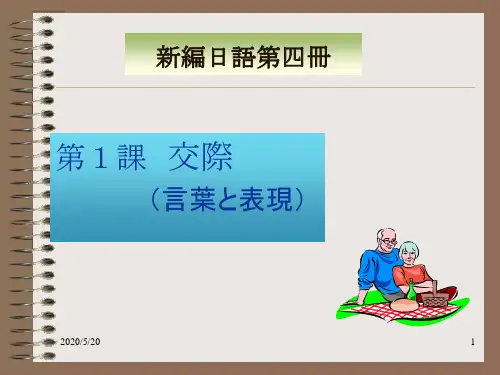 新編日語第四冊

第１課　交際

（言葉と表現）

2020/5/20

1